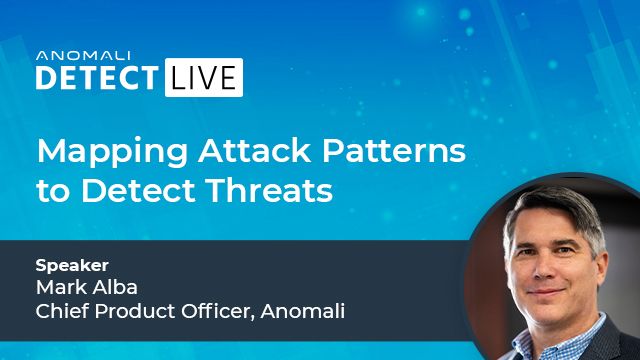 ANOMALI
DETECT LIVE

Mapping Attack Patterns to Detect Threats

Speaker
Mark Alba
Chief Product Officer, Anomali